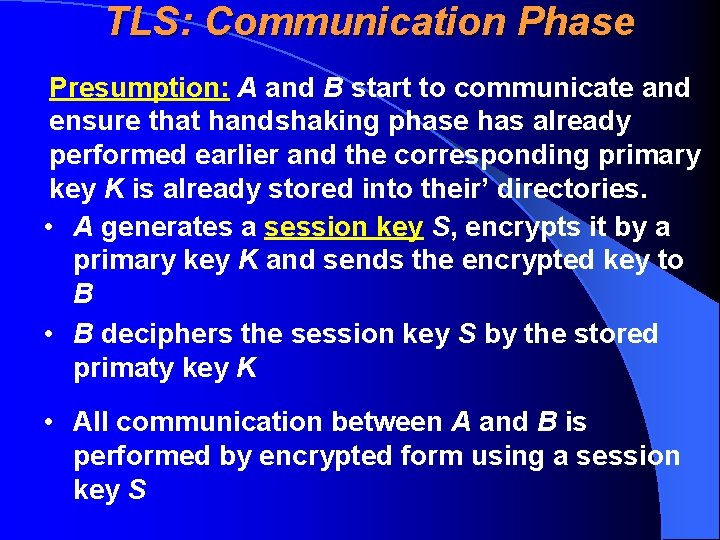 TLS: Communication Phase

Presumption: A and B start to communicate and ensure that handshaking phase has already performed earlier and the corresponding primary key K is already stored into their' directories.

• A generates a session key S, encrypts it by a primary key K and sends the encrypted key to B

• B deciphers the session key S by the stored primaty key K

• All communication between A and B is performed by encrypted form using a session key S